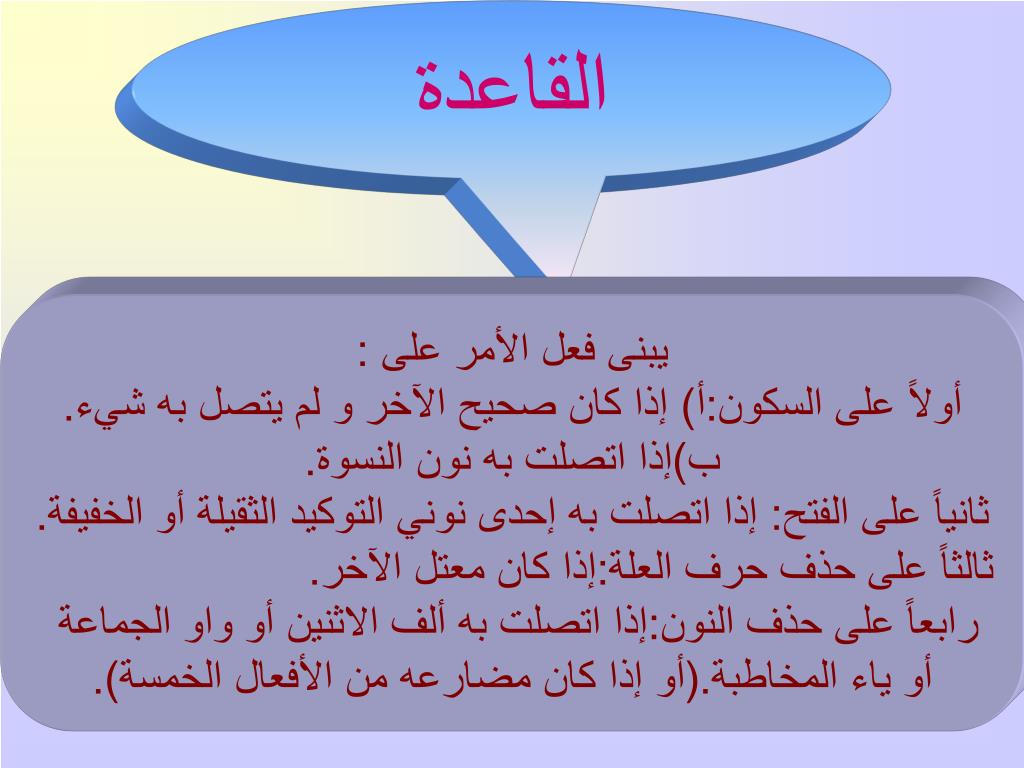 القاعدة

يبنى فعل الأمر على :
أولاً على السكون:أ) إذا كان صحيح الآخر و لم يتصل به شيء.
ب)إذا اتصلت به نون النسوة.
ثانياً على الفتح: إذا اتصلت به إحدى نوني التوكيد الثقيلة أو الخفيفة.
ثالثاً على حذف حرف العلة:إذا كان معتل الآخر.
رابعاً على حذف النون:إذا اتصلت به ألف الاثنين أو واو الجماعة أو ياء المخاطبة.(أو إذا كان مضارعه من الأفعال الخمسة).